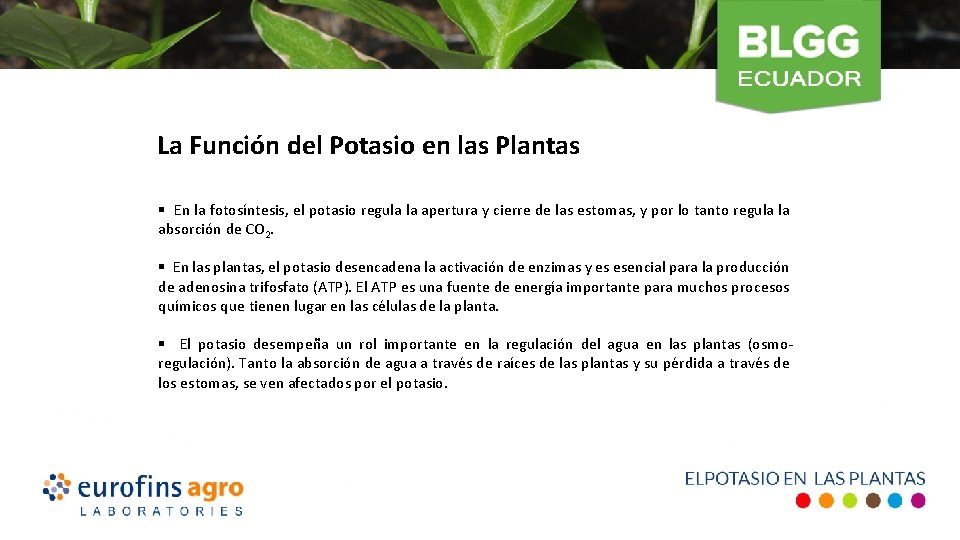 BLGG
ECUADOR

La Función del Potasio en las Plantas

▪ En la fotosíntesis, el potasio regula la apertura y cierre de las estomas, y por lo tanto regula la absorción de $CO_2$.

▪ En las plantas, el potasio desencadena la activación de enzimas y es esencial para la producción de adenosina trifosfato (ATP). El ATP es una fuente de energía importante para muchos procesos químicos que tienen lugar en las células de la planta.

▪ El potasio desempeña un rol importante en la regulación del agua en las plantas (osmo-regulación). Tanto la absorción de agua a través de raíces de las plantas y su pérdida a través de los estomas, se ven afectados por el potasio.

eurofins agro
LABORATORIES

ELPOTASIO EN LAS PLANTAS